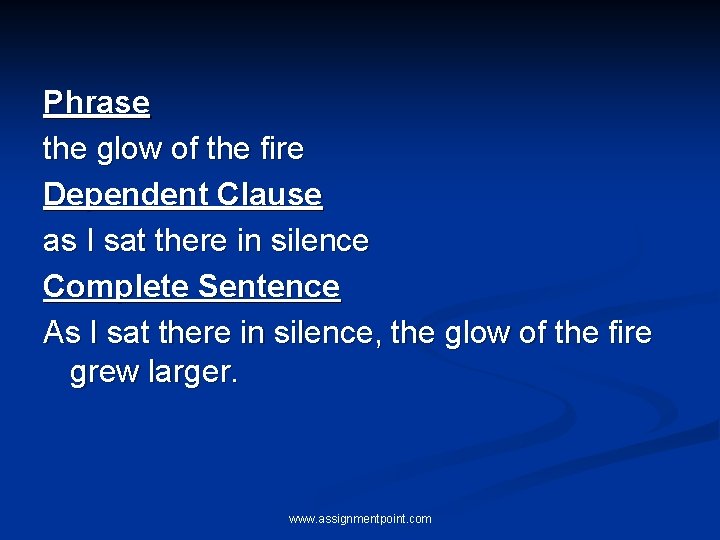 Phrase

the glow of the fire

Dependent Clause

as I sat there in silence

Complete Sentence

As I sat there in silence, the glow of the fire grew larger.

www.assignmentpoint.com